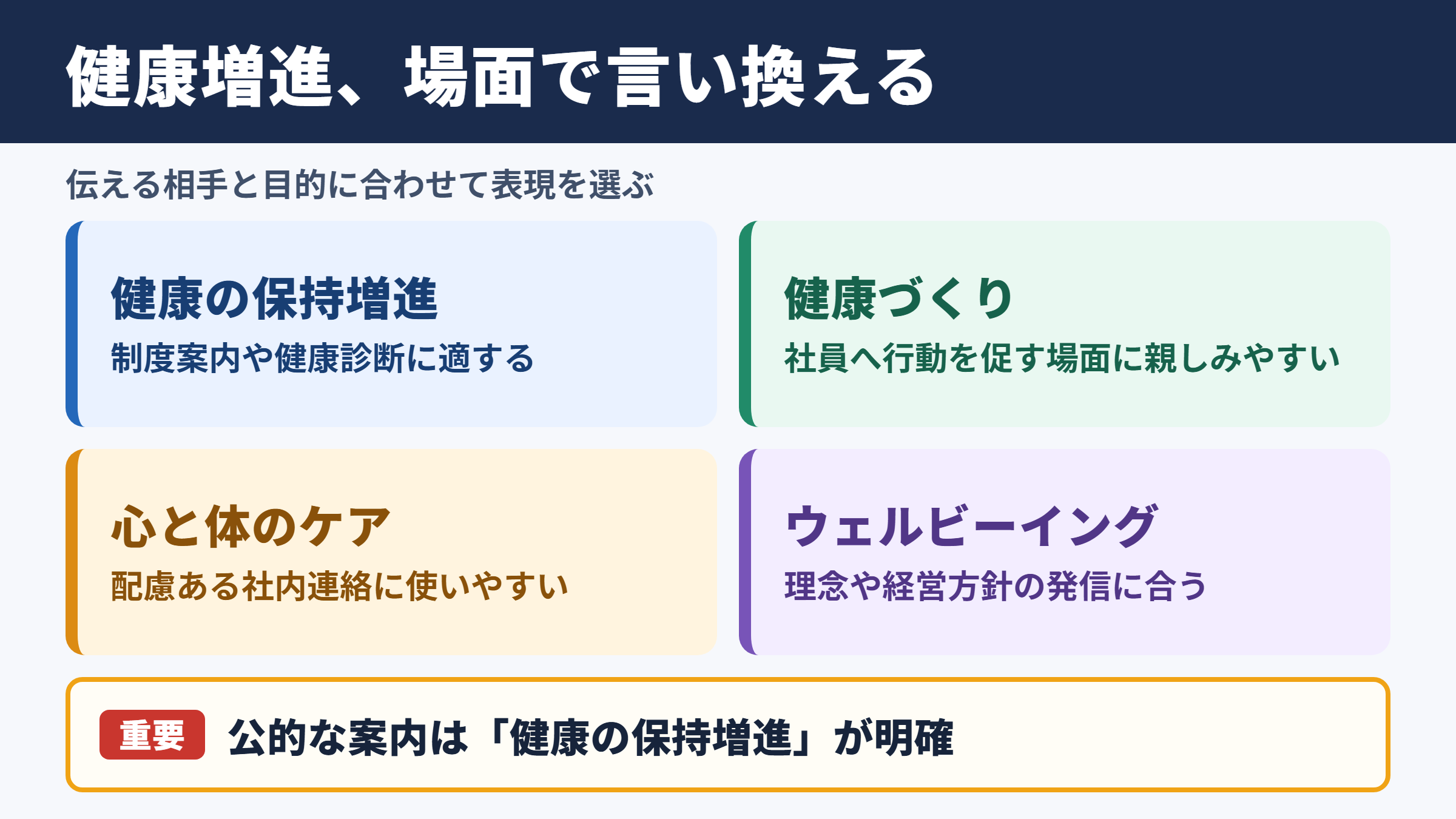 健康増進、場面で言い換える

伝える相手と目的に合わせて表現を選ぶ

健康の保持増進

制度案内や健康診断に適する

健康づくり

社員へ行動を促す場面に親しみやすい

心と体のケア

配慮ある社内連絡に使いやすい

ウェルビーイング

理念や経営方針の発信に合う

重要 公的な案内は「健康の保持増進」が明確